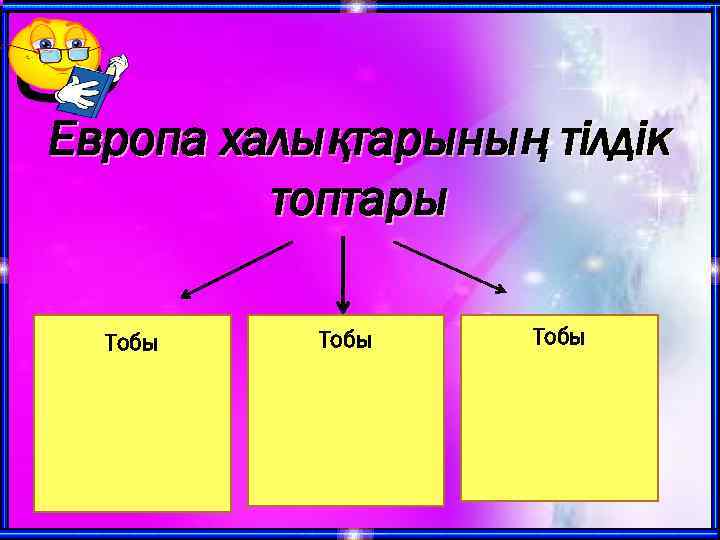 Европа халықтарының тілдік топтары

Тобы

Тобы

Тобы